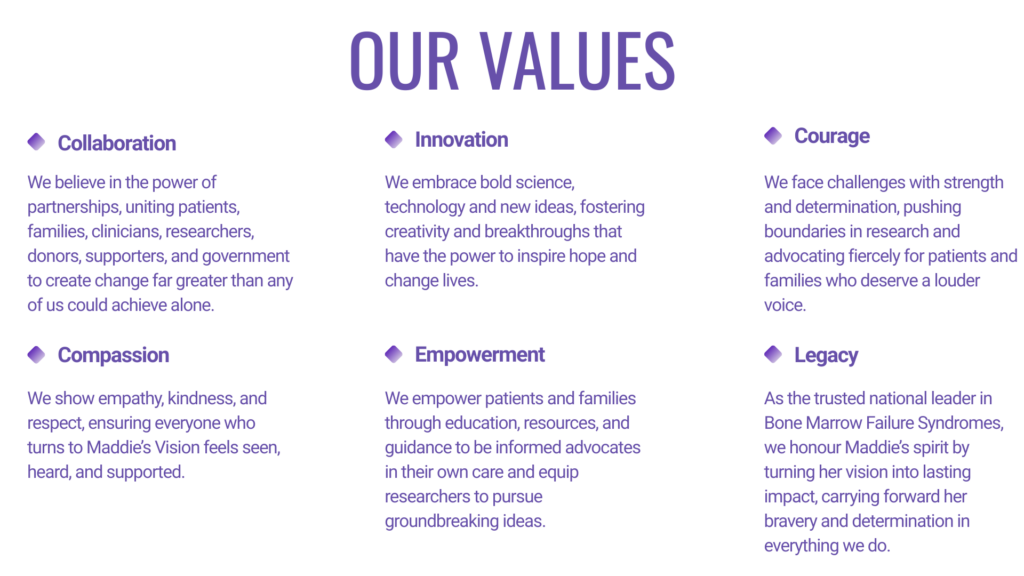 OUR VALUES

Collaboration

We believe in the power of partnerships, uniting patients, families, clinicians, researchers, donors, supporters, and government to create change far greater than any of us could achieve alone.

Compassion

We show empathy, kindness, and respect, ensuring everyone who turns to Maddie's Vision feels seen, heard, and supported.

Innovation

We embrace bold science, technology and new ideas, fostering creativity and breakthroughs that have the power to inspire hope and change lives.

Empowerment

We empower patients and families through education, resources, and guidance to be informed advocates in their own care and equip researchers to pursue groundbreaking ideas.

Courage

We face challenges with strength and determination, pushing boundaries in research and advocating fiercely for patients and families who deserve a louder voice.

Legacy

As the trusted national leader in Bone Marrow Failure Syndromes, we honour Maddie's spirit by turning her vision into lasting impact, carrying forward her bravery and determination in everything we do.